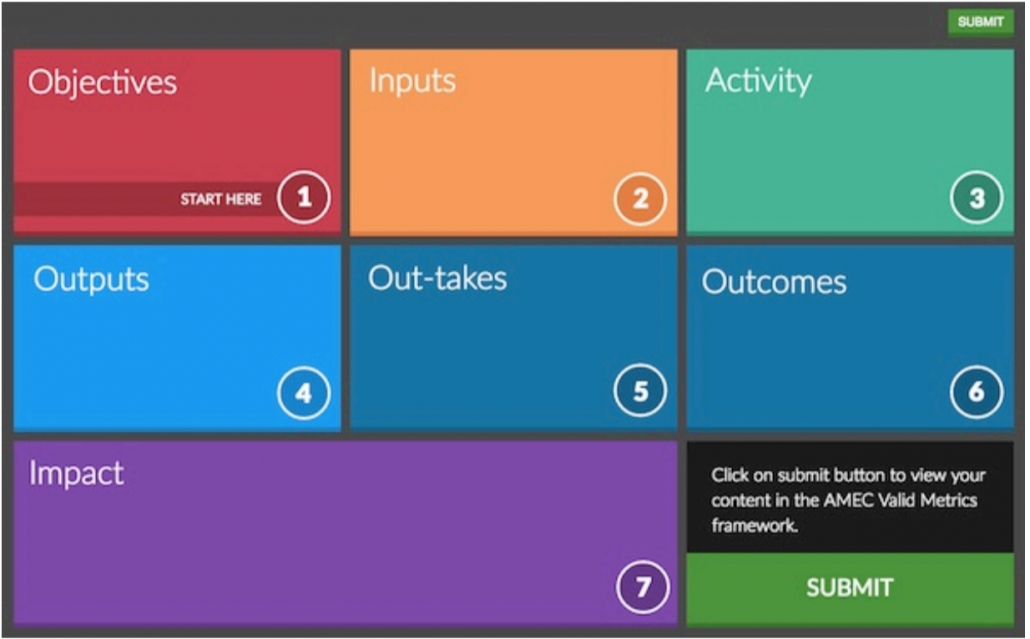 SUBMIT

Objectives

START HERE 1

Inputs

2

Activity

3

Outputs

4

Out-takes

5

Outcomes

6

Impact

7

Click on submit button to view your content in the AMEC Valid Metrics framework.

SUBMIT